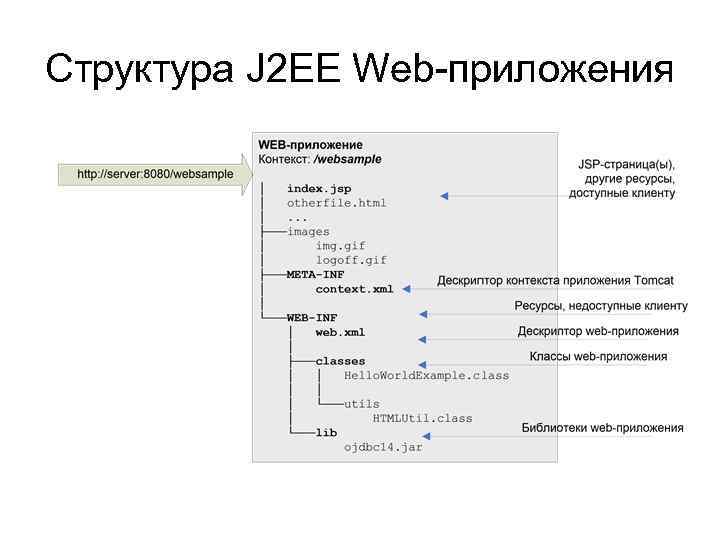 Структура J2EE Web-приложения

http://server:8080/websample

WEB-приложение
Контекст: /websample

index.jsp
otherfile.html
...
images
img.gif
logoff.gif
META-INF
context.xml
WEB-INF
web.xml
classes
HelloWorldExample.class
utils
HTMLUtil.class
lib
ojdbc14.jar

JSP-страница(ы), другие ресурсы, доступные клиенту

Дескриптор контекста приложения Tomcat

Ресурсы, недоступные клиенту

Дескриптор web-приложения

Классы web-приложения

Библиотеки web-приложения